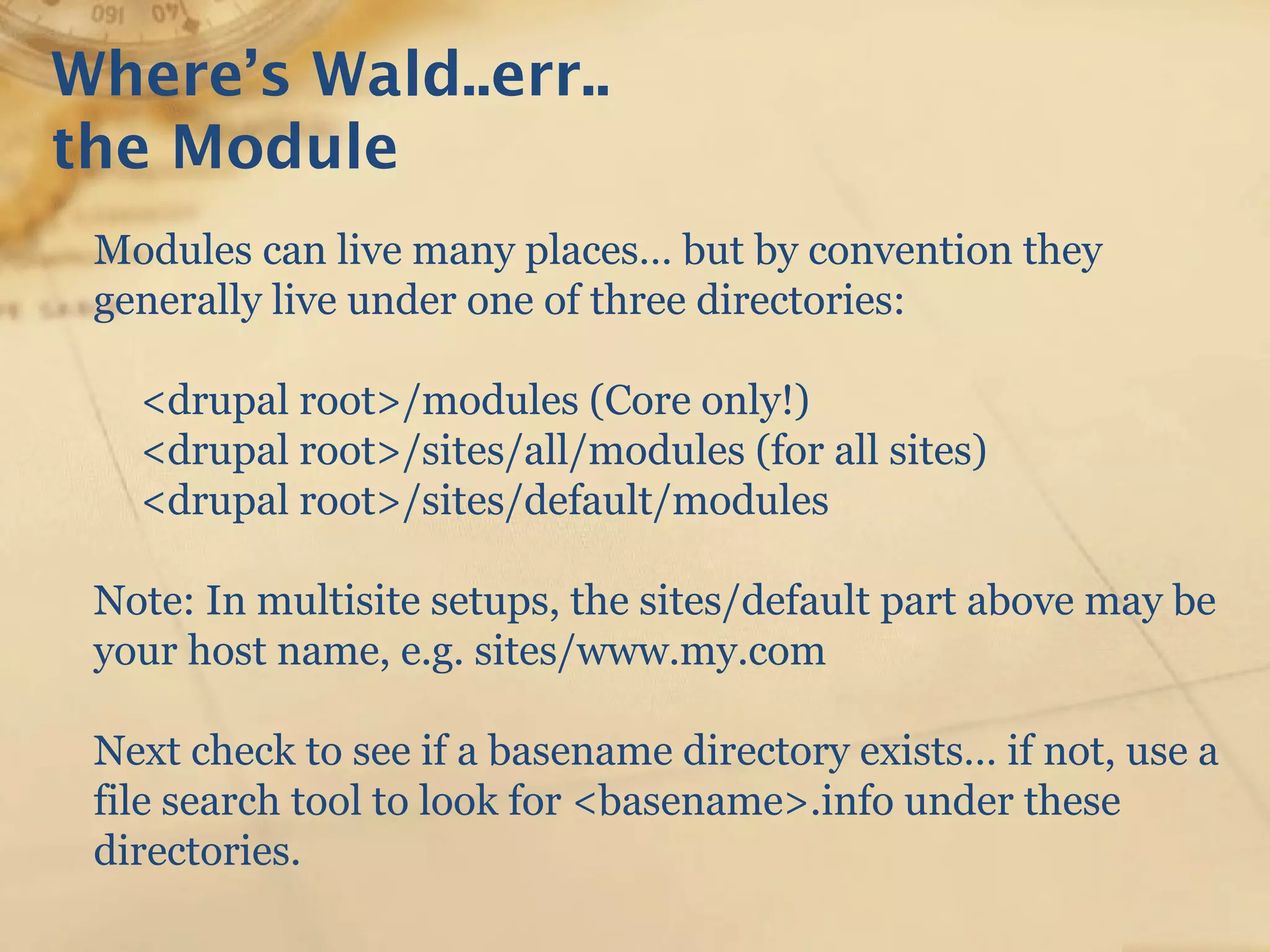 Where's Wald..err..
the Module

Modules can live many places… but by convention they generally live under one of three directories:

<drupal root>/modules (Core only!)
<drupal root>/sites/all/modules (for all sites)
<drupal root>/sites/default/modules

Note: In multisite setups, the sites/default part above may be your host name, e.g. sites/www.my.com

Next check to see if a basename directory exists… if not, use a file search tool to look for <basename>.info under these directories.